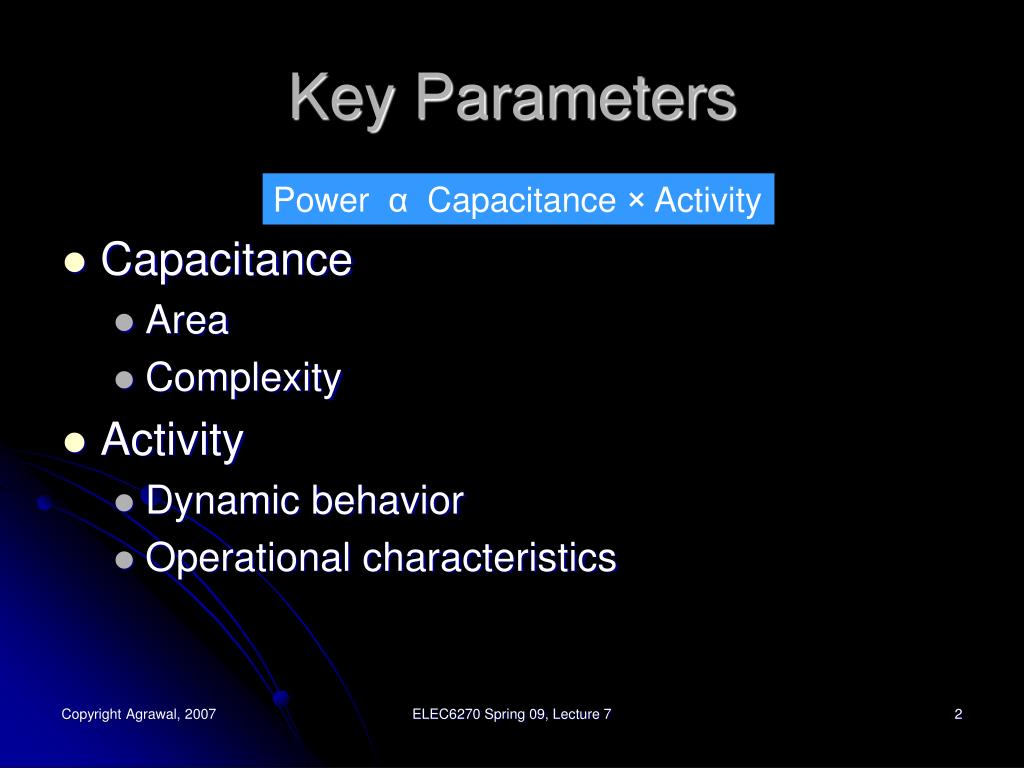 Key Parameters

Power α Capacitance × Activity

- Capacitance
  - Area
  - Complexity
- Activity
  - Dynamic behavior
  - Operational characteristics

Copyright Agrawal, 2007

ELEC6270 Spring 09, Lecture 7

2